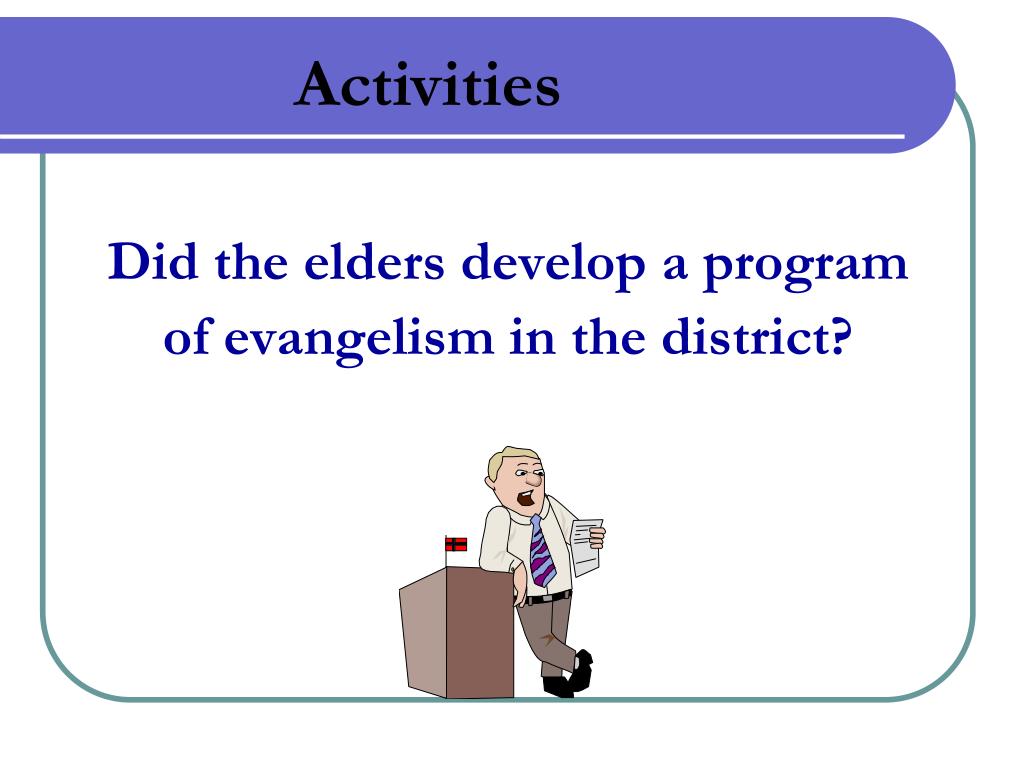 Activities

Did the elders develop a program of evangelism in the district?